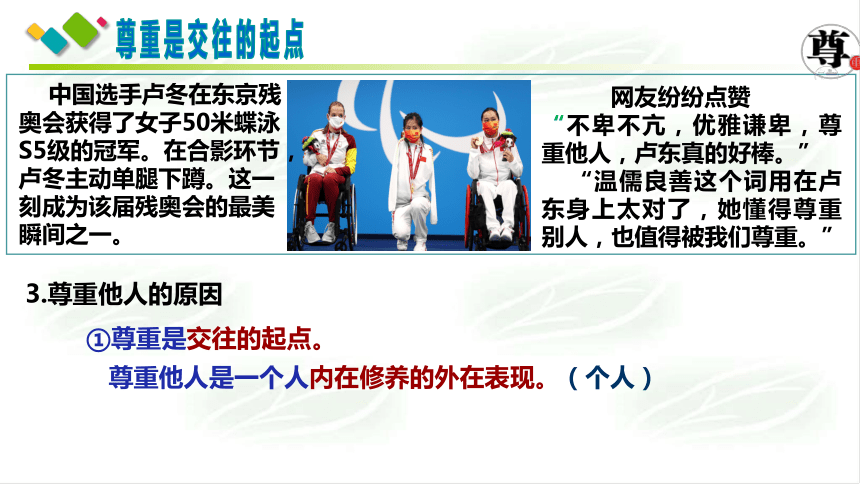 尊重是交往的起点

尊

中国选手卢冬在东京残奥会获得了女子50米蝶泳S5级的冠军。在合影环节，卢冬主动单腿下蹲。这一刻成为该届残奥会的最美瞬间之一。

网友纷纷点赞

“不卑不亢，优雅谦卑，尊重他人，卢东真的好棒。”

“温儒良善这个词用在卢东身上太对了，她懂得尊重别人，也值得被我们尊重。”

3.尊重他人的原因

①尊重是交往的起点。

尊重他人是一个人内在修养的外在表现。（个人）